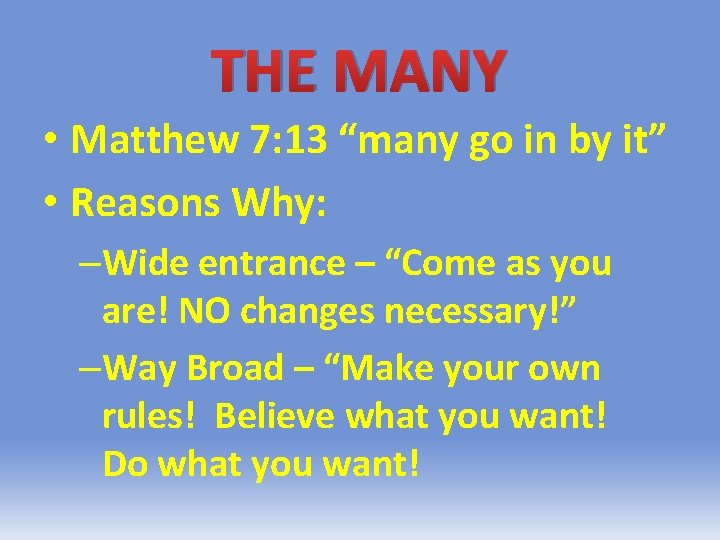 THE MANY

• Matthew 7:13 “many go in by it”
• Reasons Why:
– Wide entrance – “Come as you are! NO changes necessary!”
– Way Broad – “Make your own rules! Believe what you want! Do what you want!